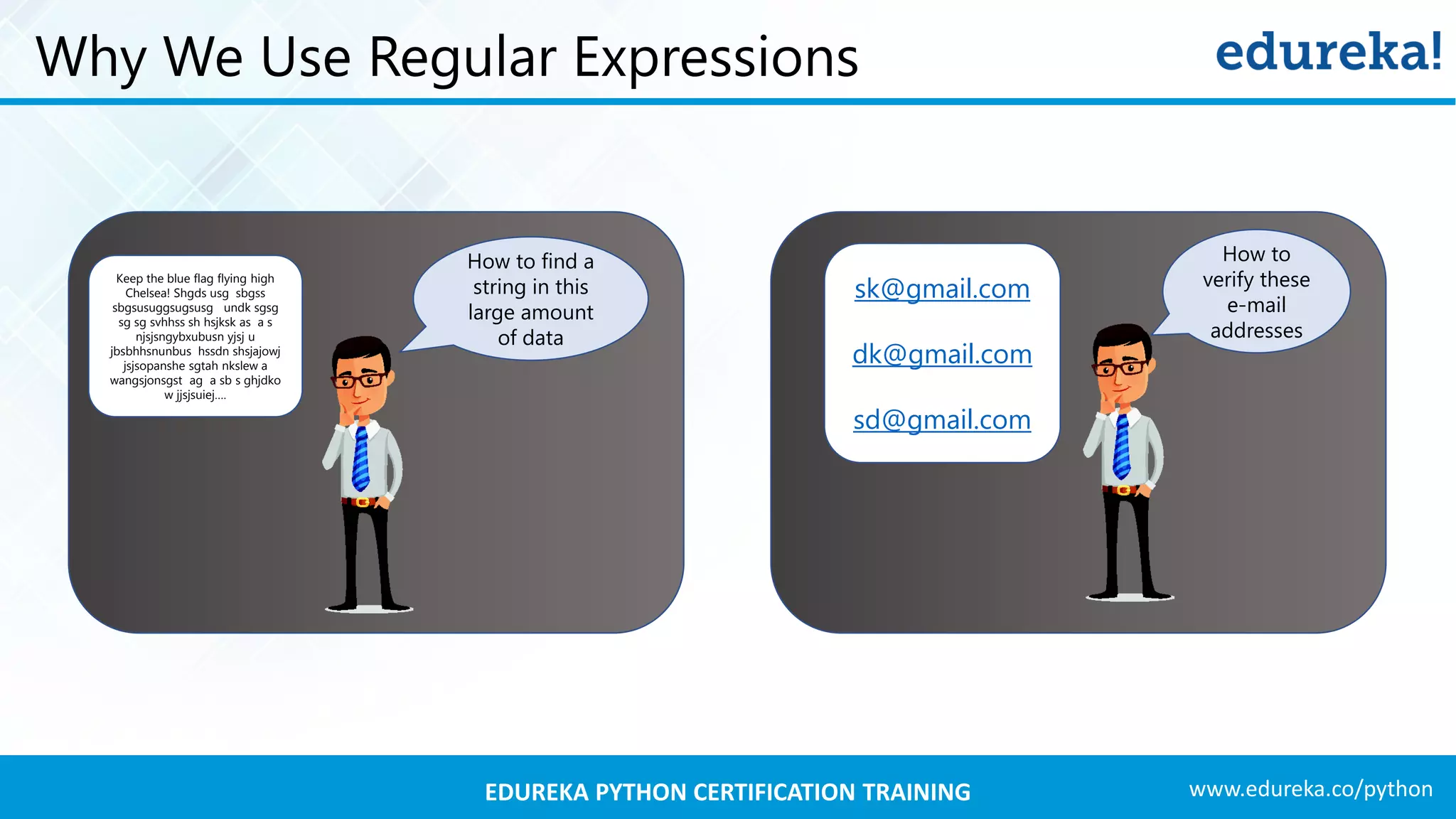 Why We Use Regular Expressions

edureka!

Keep the blue flag flying high Chelsea! Shgds usg sbgss sbgsusuggsugsusg undk sgsg sg sg svhhss sh hsjksk as a s njsjsngybxubusn yjsj u jbsbhhsnunbus hssdn shsjajowj jsjsopanshe sgtah nkslew a wangsjonsgst ag a sb s ghjdko w jjsjsuiej....

How to find a string in this large amount of data

sk@gmail.com

dk@gmail.com

sd@gmail.com

How to verify these e-mail addresses

EDUREKA PYTHON CERTIFICATION TRAINING

www.edureka.co/python